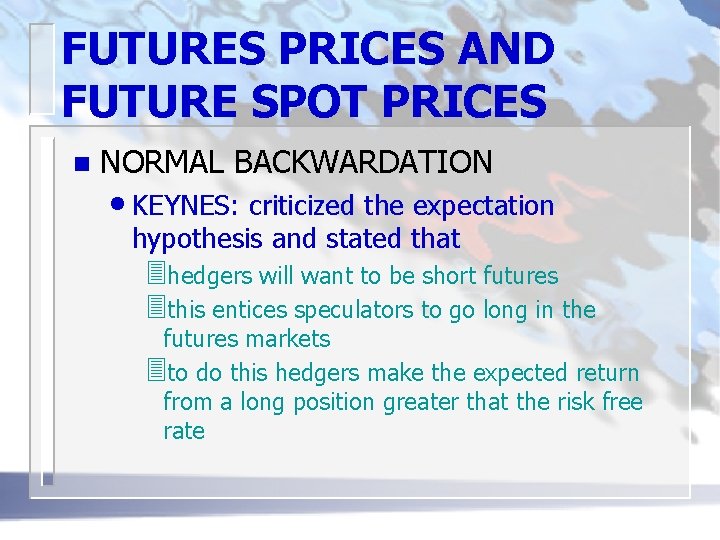 FUTURES PRICES AND FUTURE SPOT PRICES

NORMAL BACKWARDATION

KEYNES: criticized the expectation hypothesis and stated that

hedgers will want to be short futures

this entices speculators to go long in the futures markets

to do this hedgers make the expected return from a long position greater that the risk free rate